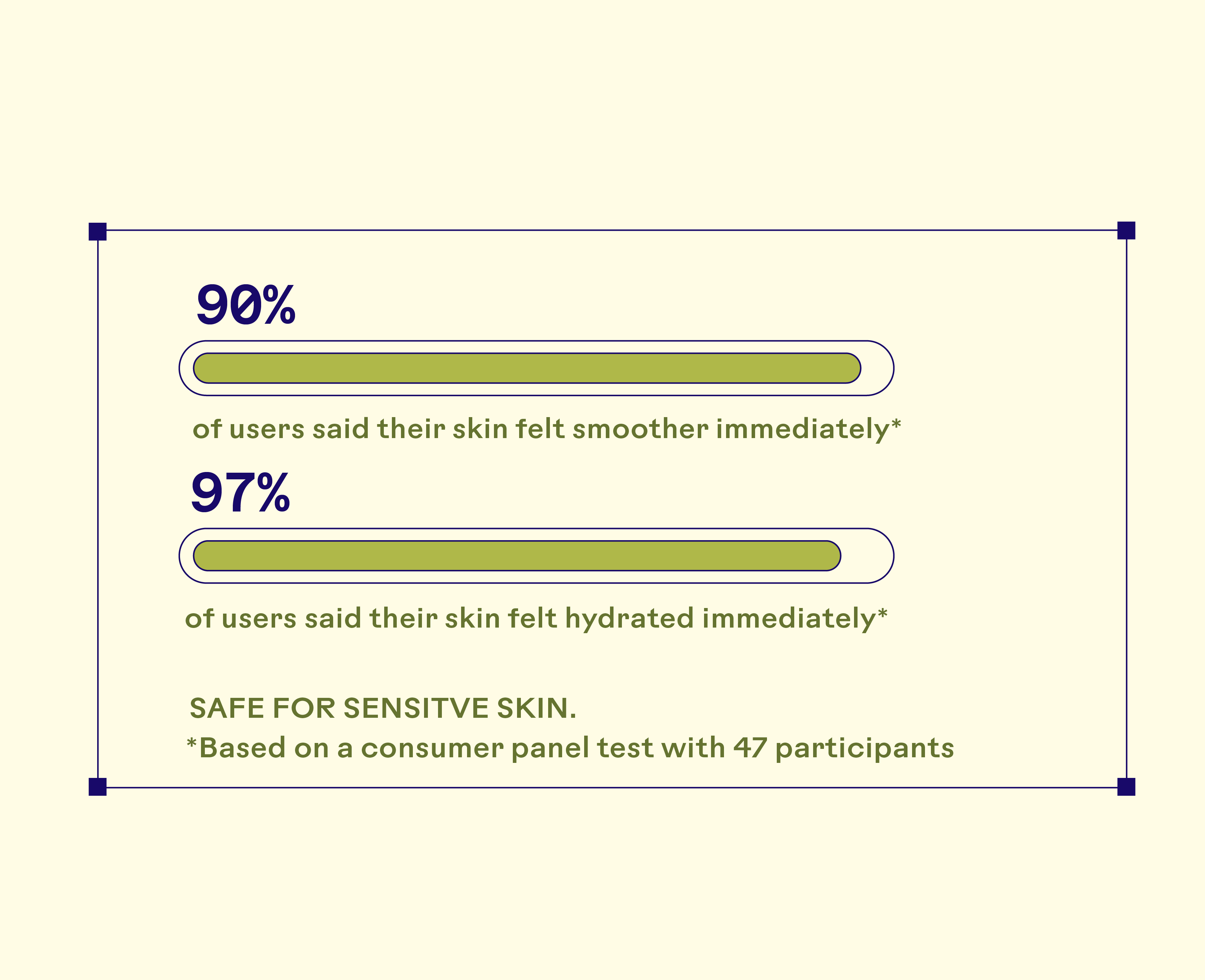 90%

of users said their skin felt smoother immediately*

97%

of users said their skin felt hydrated immediately*

SAFE FOR SENSITVE SKIN.

*Based on a consumer panel test with 47 participants